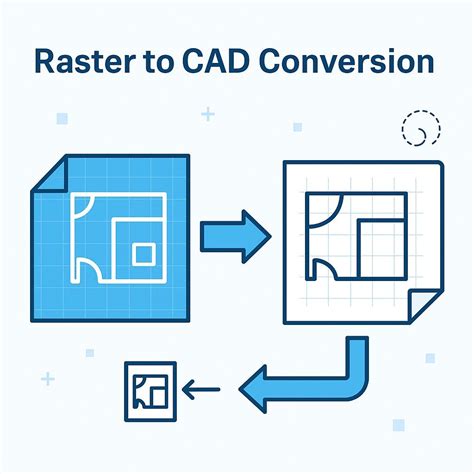 Raster to CAD Conversion